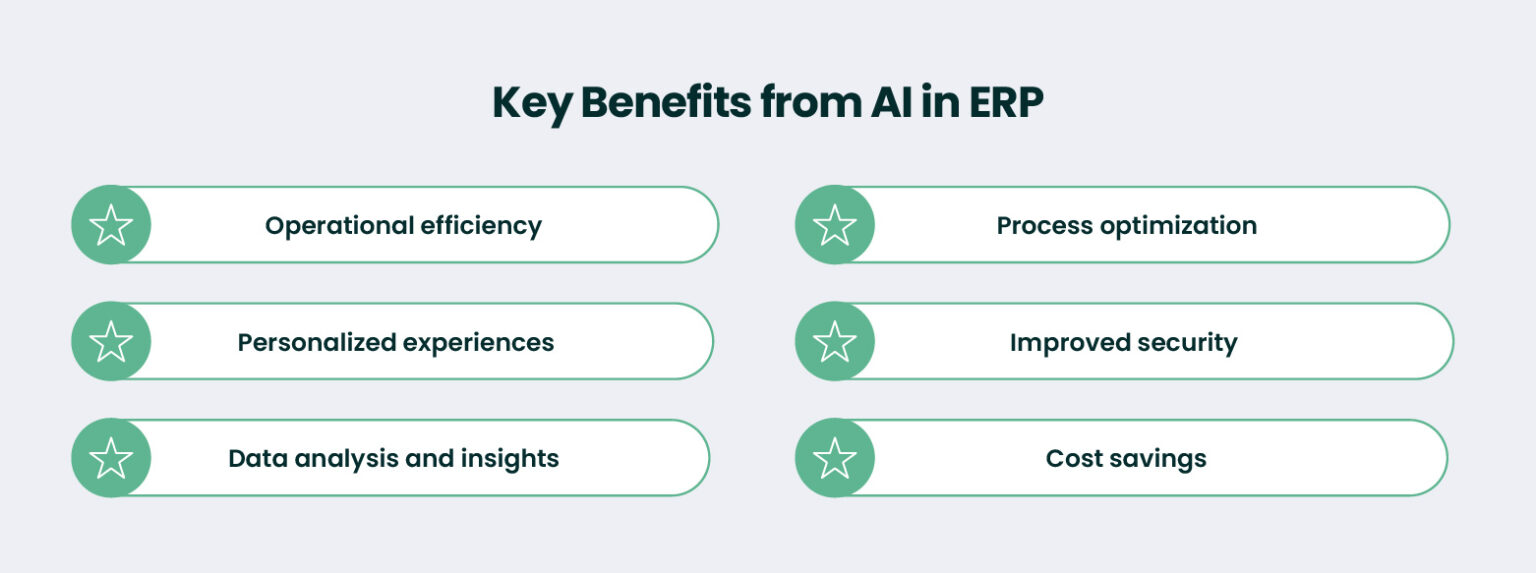 Key Benefits from AI in ERP

Operational efficiency

Personalized experiences

Data analysis and insights

Process optimization

Improved security

Cost savings